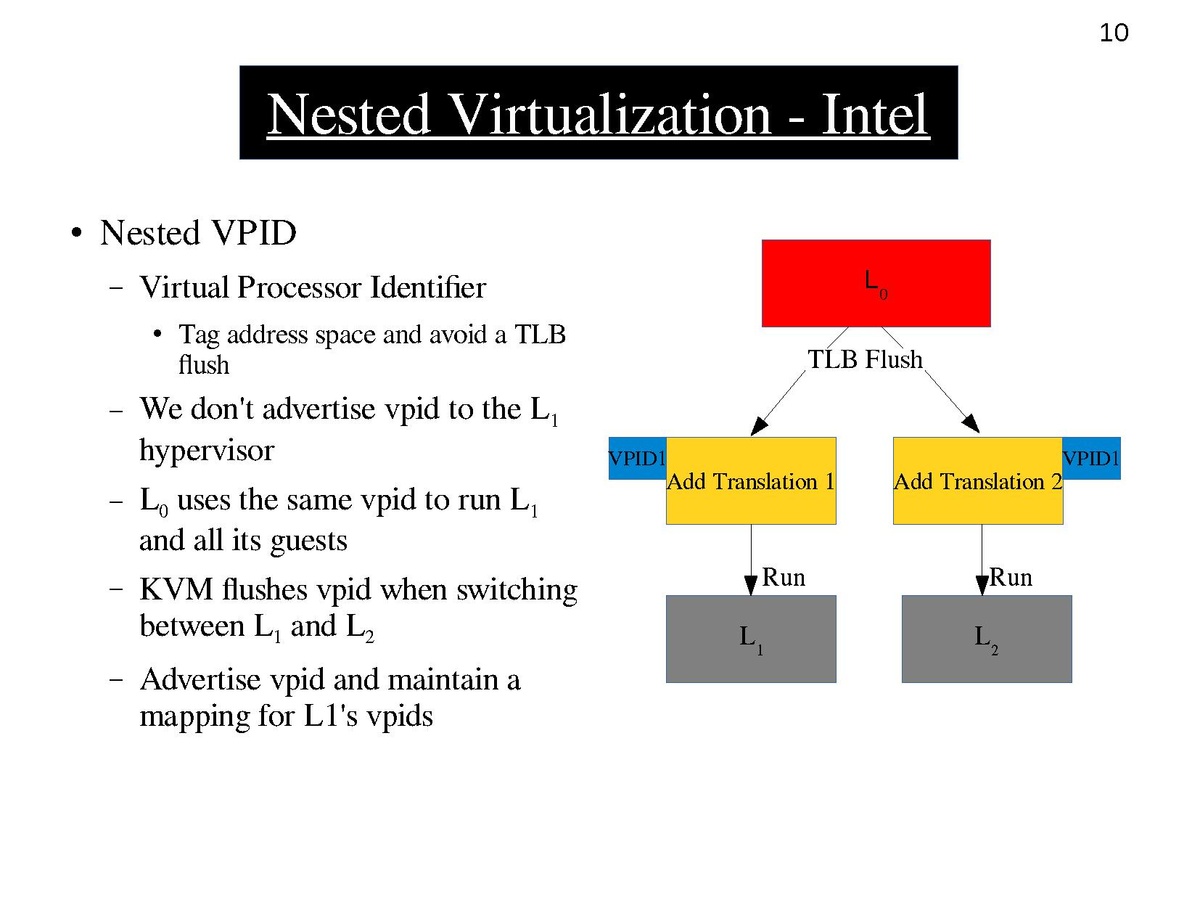 10

Nested Virtualization - Intel

• Nested VPID
– Virtual Processor Identifier
• Tag address space and avoid a TLB flush
– We don't advertise vpid to the $L_1$ hypervisor
– $L_0$ uses the same vpid to run $L_1$ and all its guests
– KVM flushes vpid when switching between $L_1$ and $L_2$
– Advertise vpid and maintain a mapping for L1's vpids

$L_0$
TLB Flush
VPID1
Add Translation 1
Add Translation 2
VPID1
Run
Run
$L_1$
$L_2$